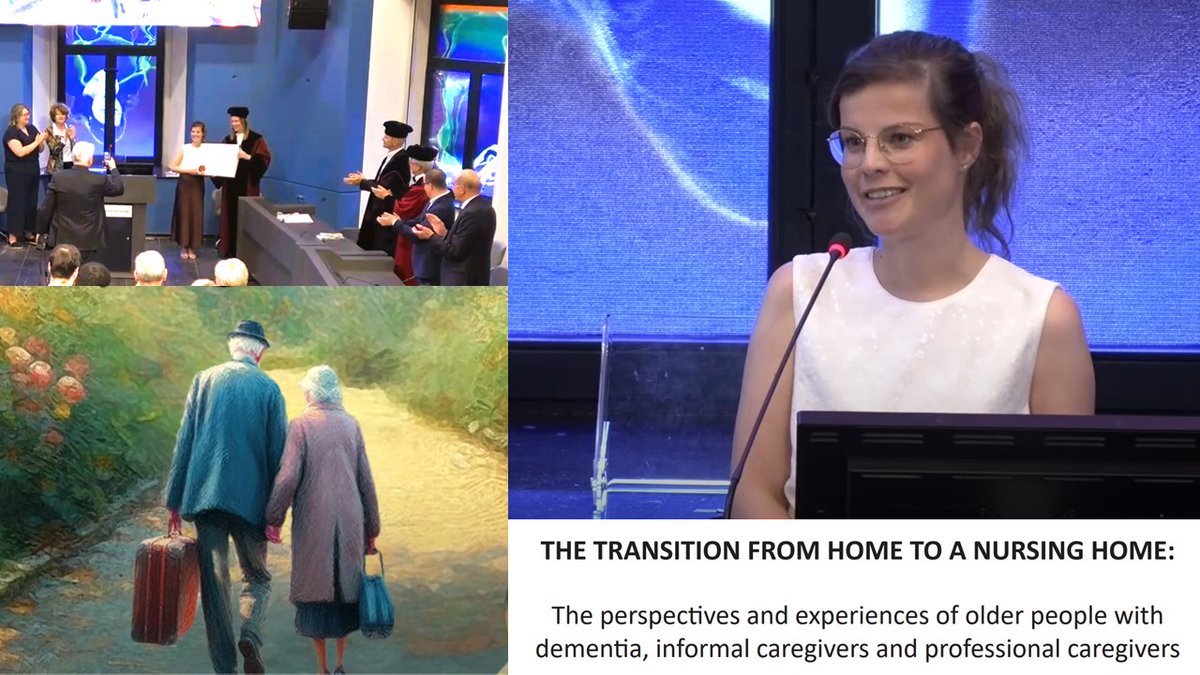 THE TRANSITION FROM HOME TO A NURSING HOME:

The perspectives and experiences of older people with dementia, informal caregivers and professional caregivers